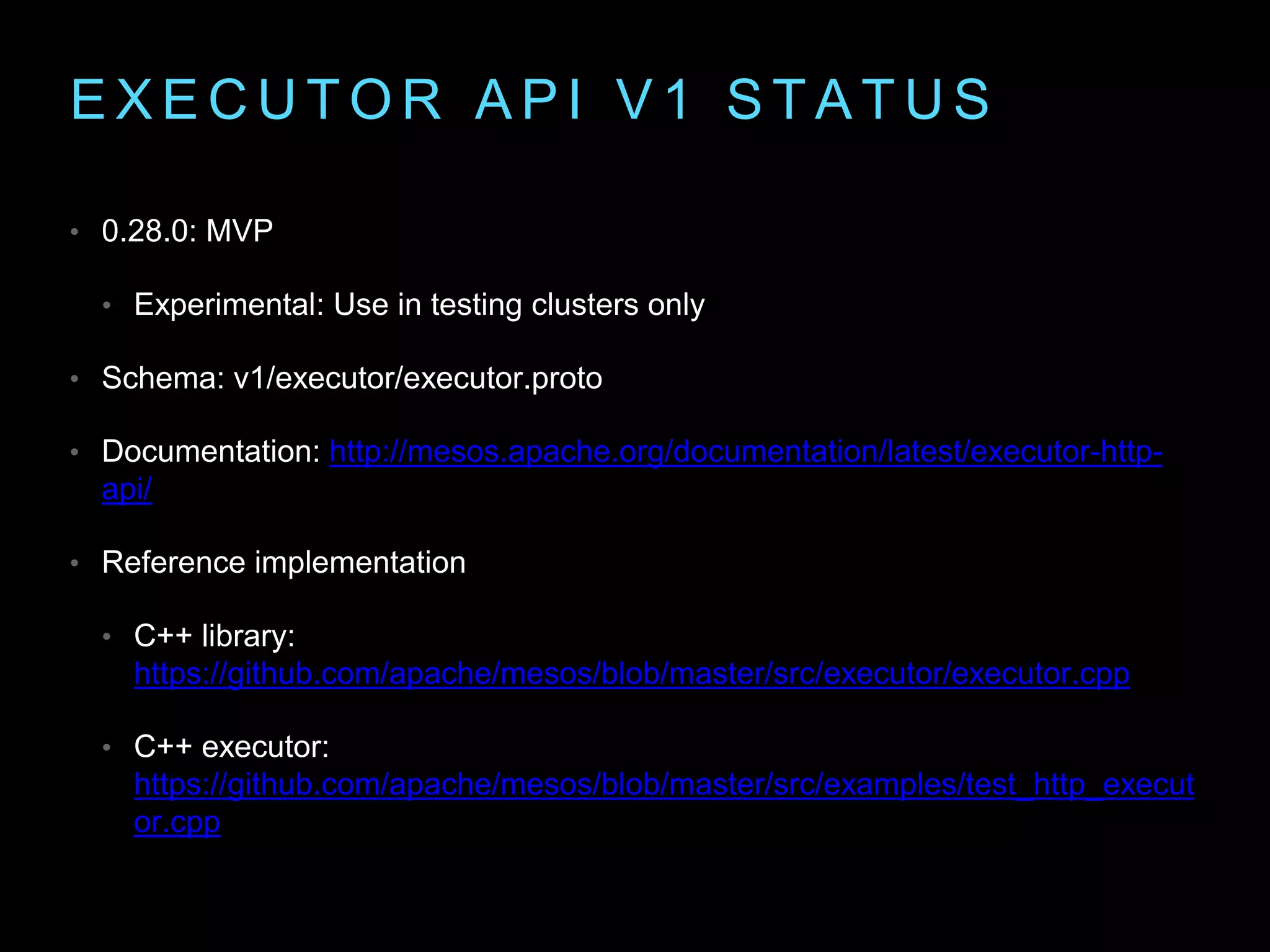 EXECUTOR API V1 STATUS

• 0.28.0: MVP

• Experimental: Use in testing clusters only

• Schema: v1/executor/executor.proto

• Documentation: http://mesos.apache.org/documentation/latest/executor-http-api/

• Reference implementation

• C++ library: https://github.com/apache/mesos/blob/master/src/executor/executor.cpp

• C++ executor: https://github.com/apache/mesos/blob/master/src/examples/test_http_executor.cpp